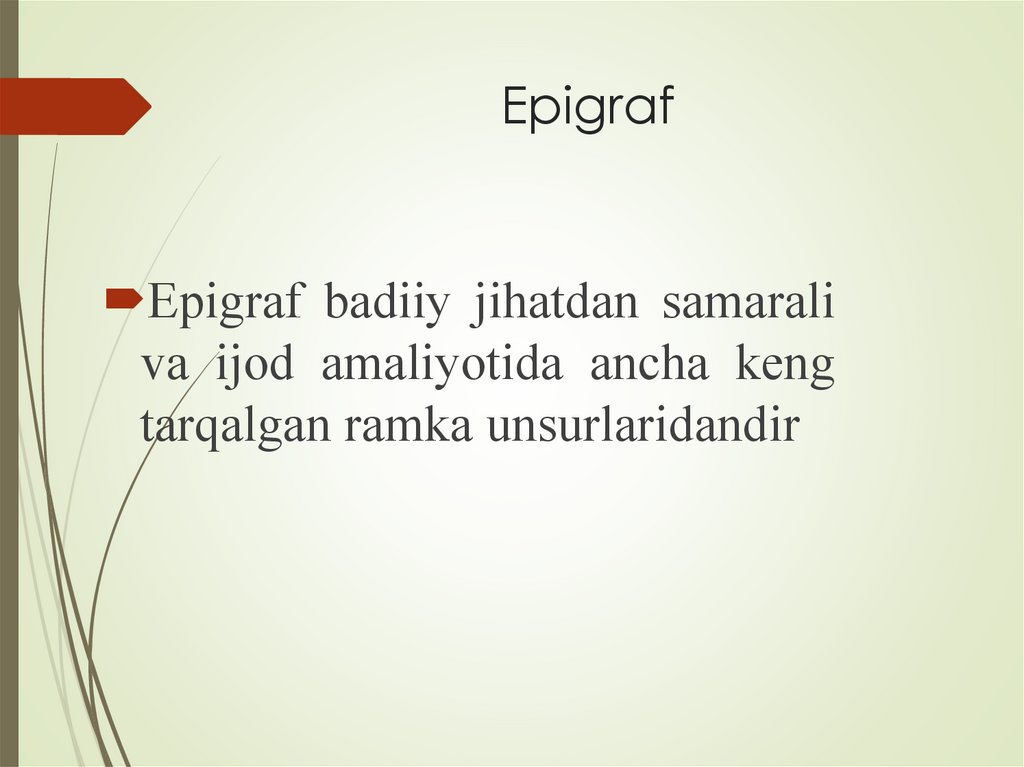 Epigraf

Epigraf badiiy jihatdan samarali va ijod amaliyotida ancha keng tarqalgan ramka unsurlaridandir